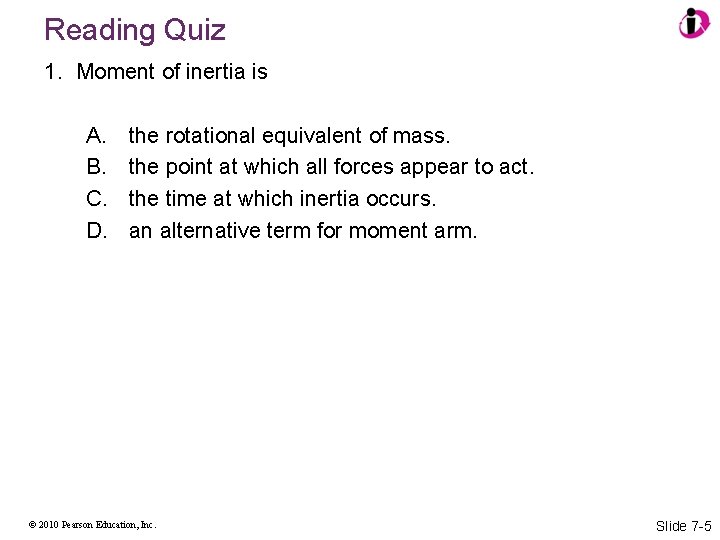 Reading Quiz

1. Moment of inertia is

A. the rotational equivalent of mass.
B. the point at which all forces appear to act.
C. the time at which inertia occurs.
D. an alternative term for moment arm.

© 2010 Pearson Education, Inc.

Slide 7-5